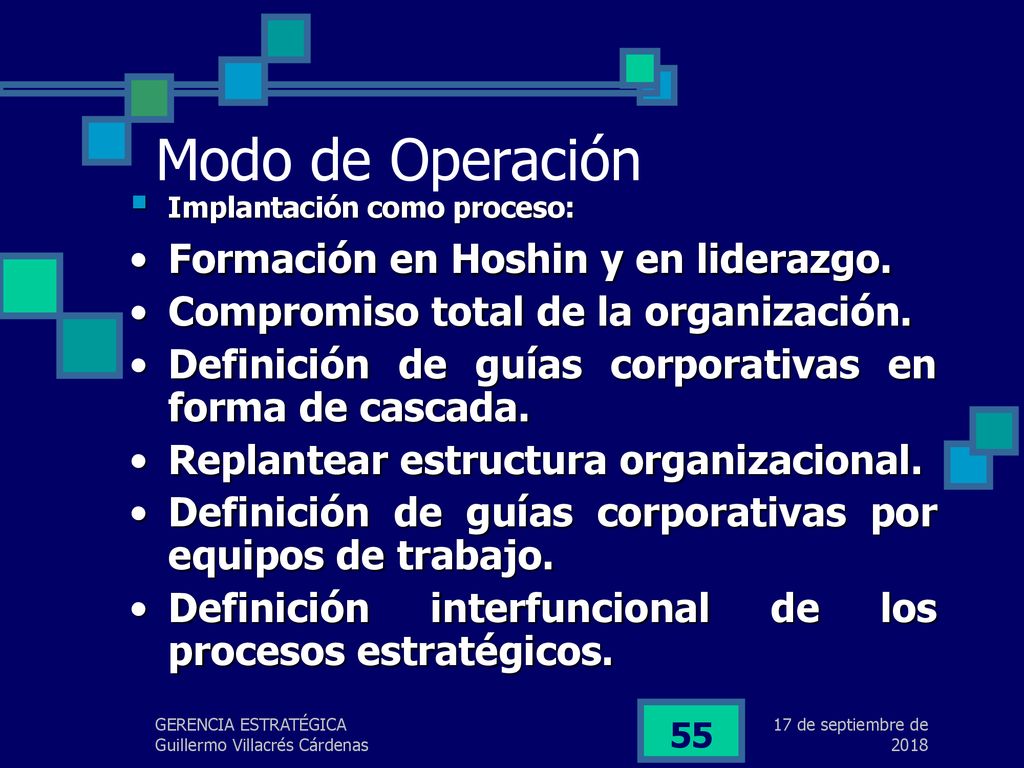 Modo de Operación

Implantación como proceso:

• Formación en Hoshin y en liderazgo.
• Compromiso total de la organización.
• Definición de guías corporativas en forma de cascada.
• Replantear estructura organizacional.
• Definición de guías corporativas por equipos de trabajo.
• Definición interfuncional de los procesos estratégicos.

GERENCIA ESTRATÉGICA
Guillermo Villacrés Cárdenas

55

17 de septiembre de 2018